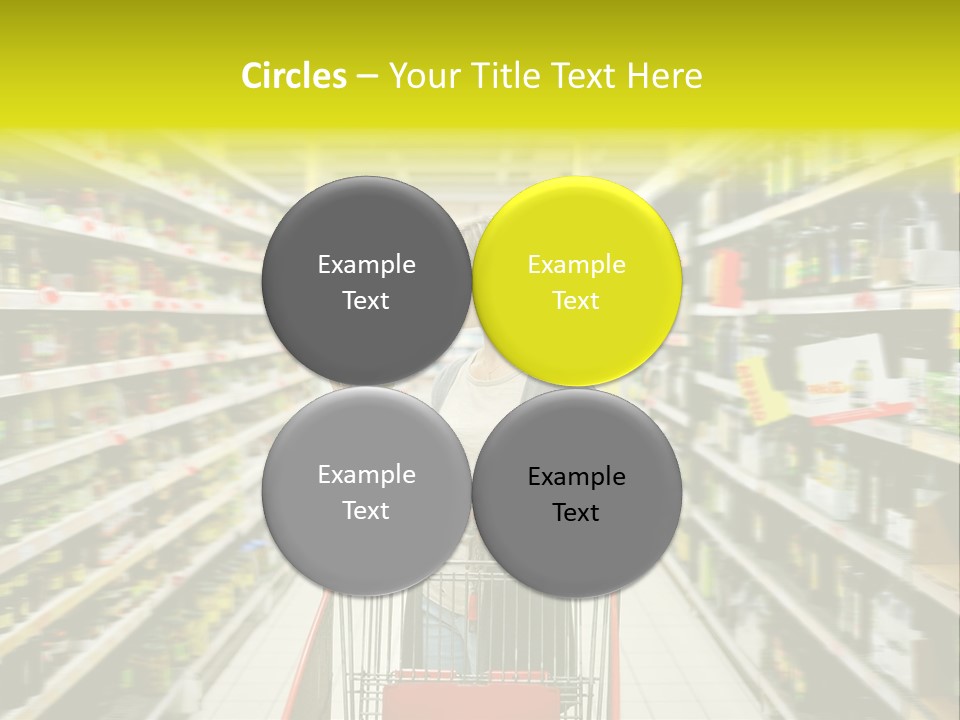 Circles – Your Title Text Here

Example Text

Example Text

Example Text

Example Text